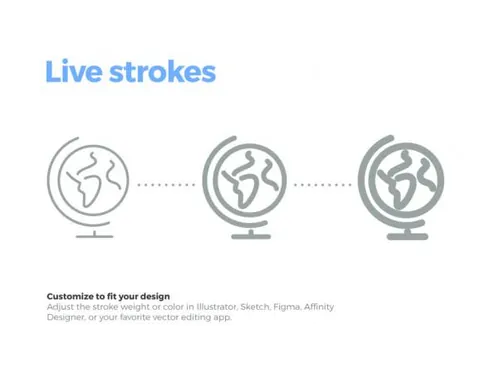 Live strokes

Customize to fit your design
Adjust the stroke weight or color in Illustrator, Sketch, Figma, Affinity Designer, or your favorite vector editing app.